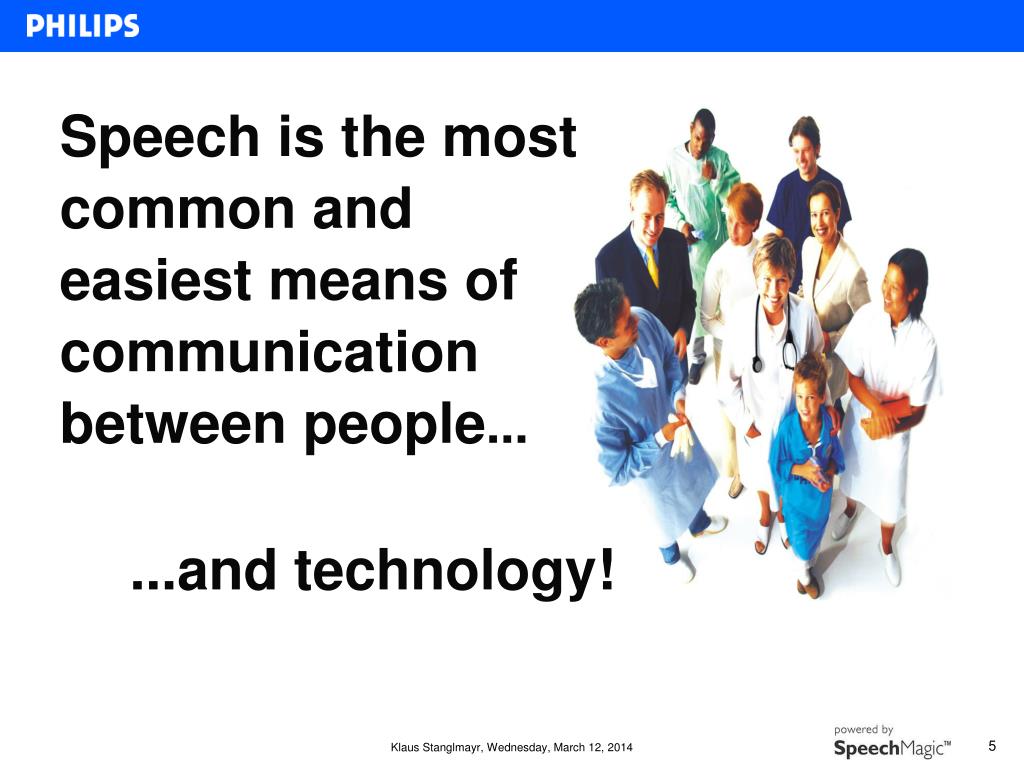 PHILIPS

Speech is the most common and easiest means of communication between people...

...and technology!

Klaus Stanglmayr, Wednesday, March 12, 2014

powered by SpeechMagic™

5